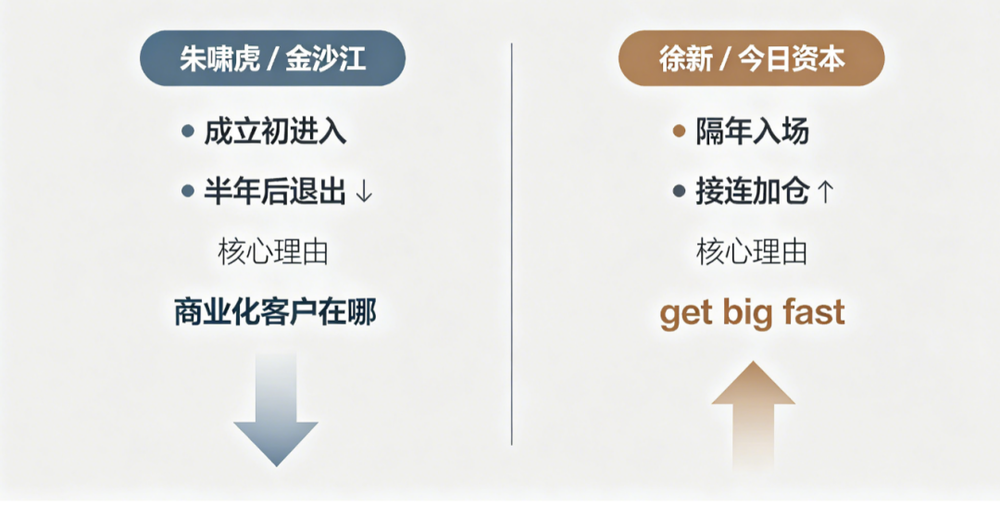 朱啸虎 / 金沙江

• 成立初进入

• 半年后退出 ↓

核心理由

商业化客户在哪

徐新 / 今日资本

• 隔年入场

• 接连加仓 ↑

核心理由

get big fast